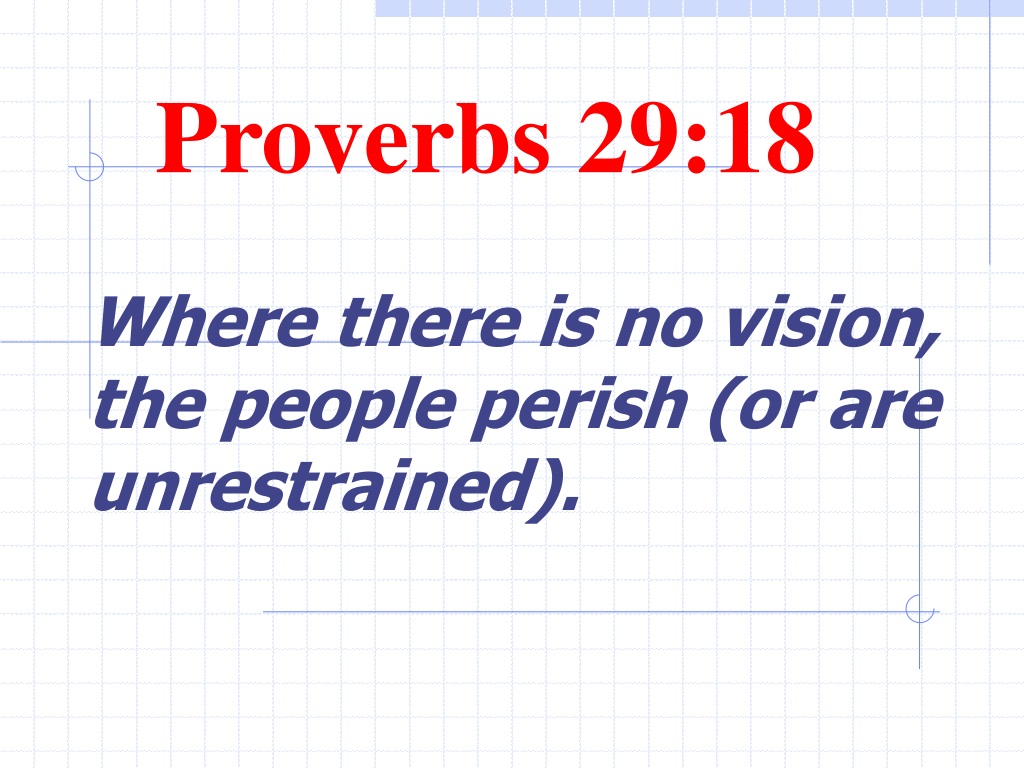 Proverbs 29:18

Where there is no vision, the people perish (or are unrestrained).